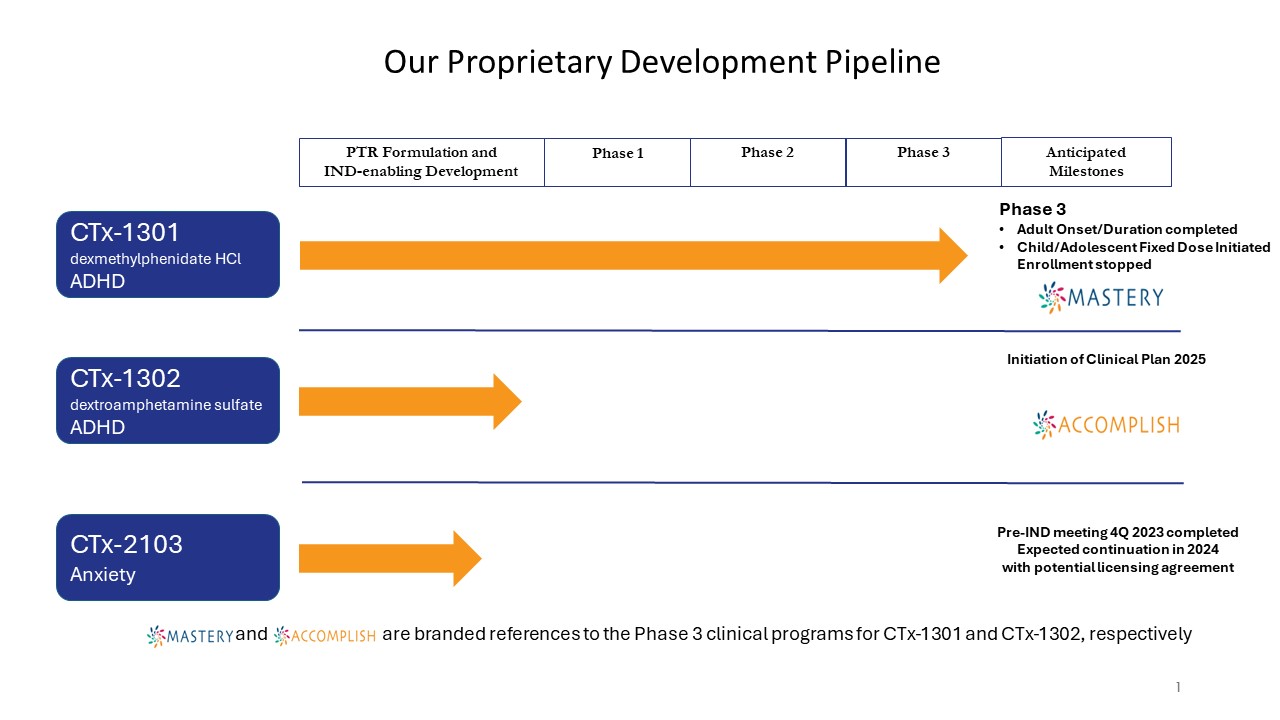 Our Proprietary Development Pipeline

| PTR Formulation and IND-enabling Development | Phase 1 | Phase 2 | Phase 3 | Anticipated Milestones |
|---|---|---|---|---|

CTx-1301
dexmethylphenidate HCl
ADHD

Phase 3
• Adult Onset/Duration completed
• Child/Adolescent Fixed Dose Initiated Enrollment stopped

MASTERY

CTx-1302
dextroamphetamine sulfate
ADHD

Initiation of Clinical Plan 2025

ACCOMPLISH

CTx-2103
Anxiety

Pre-IND meeting 4Q 2023 completed
Expected continuation in 2024
with potential licensing agreement

MASTERY and ACCOMPLISH are branded references to the Phase 3 clinical programs for CTx-1301 and CTx-1302, respectively

1